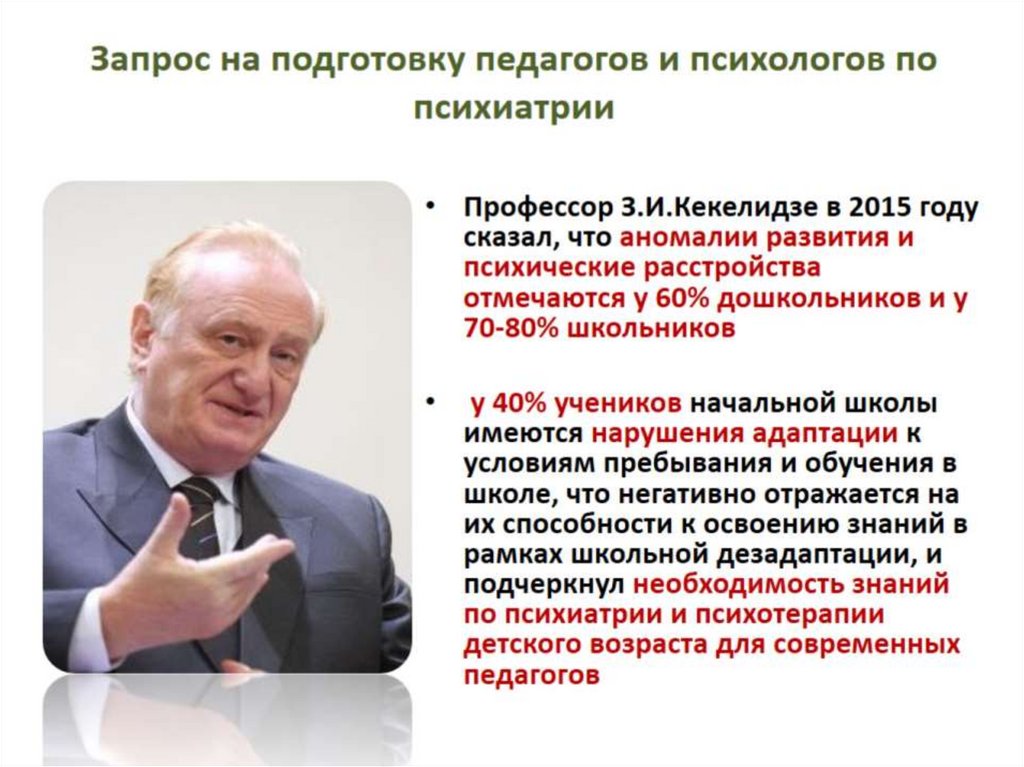 Запрос на подготовку педагогов и психологов по психиатрии

• Профессор З.И.Кекелидзе в 2015 году сказал, что аномалии развития и психические расстройства отмечаются у 60% дошкольников и у 70-80% школьников

• у 40% учеников начальной школы имеются нарушения адаптации к условиям пребывания и обучения в школе, что негативно отражается на их способности к освоению знаний в рамках школьной дезадаптации, и подчеркнул необходимость знаний по психиатрии и психотерапии детского возраста для современных педагогов